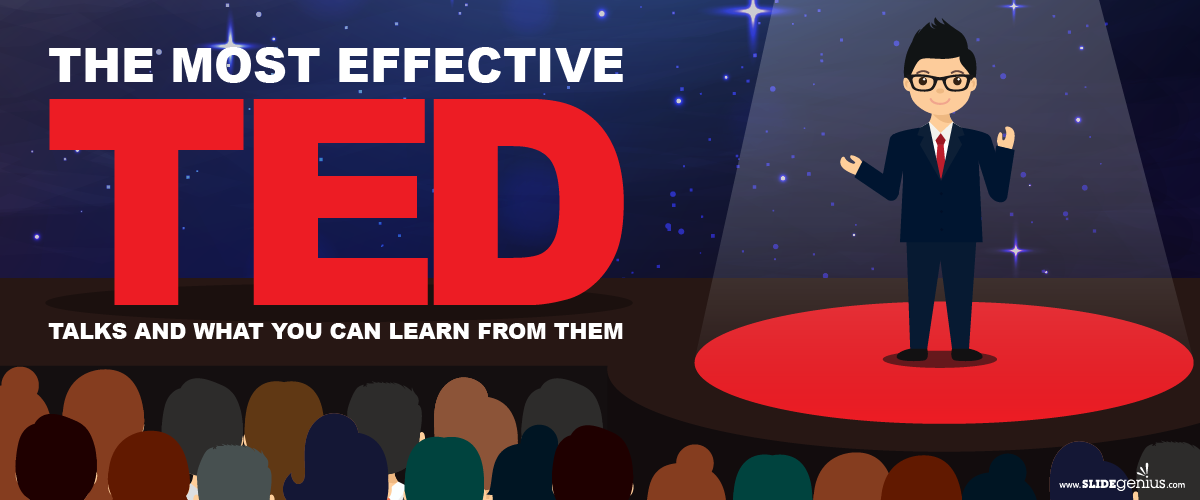 THE MOST EFFECTIVE
TED
TALKS AND WHAT YOU CAN LEARN FROM THEM

www.SLIDEgenius.com